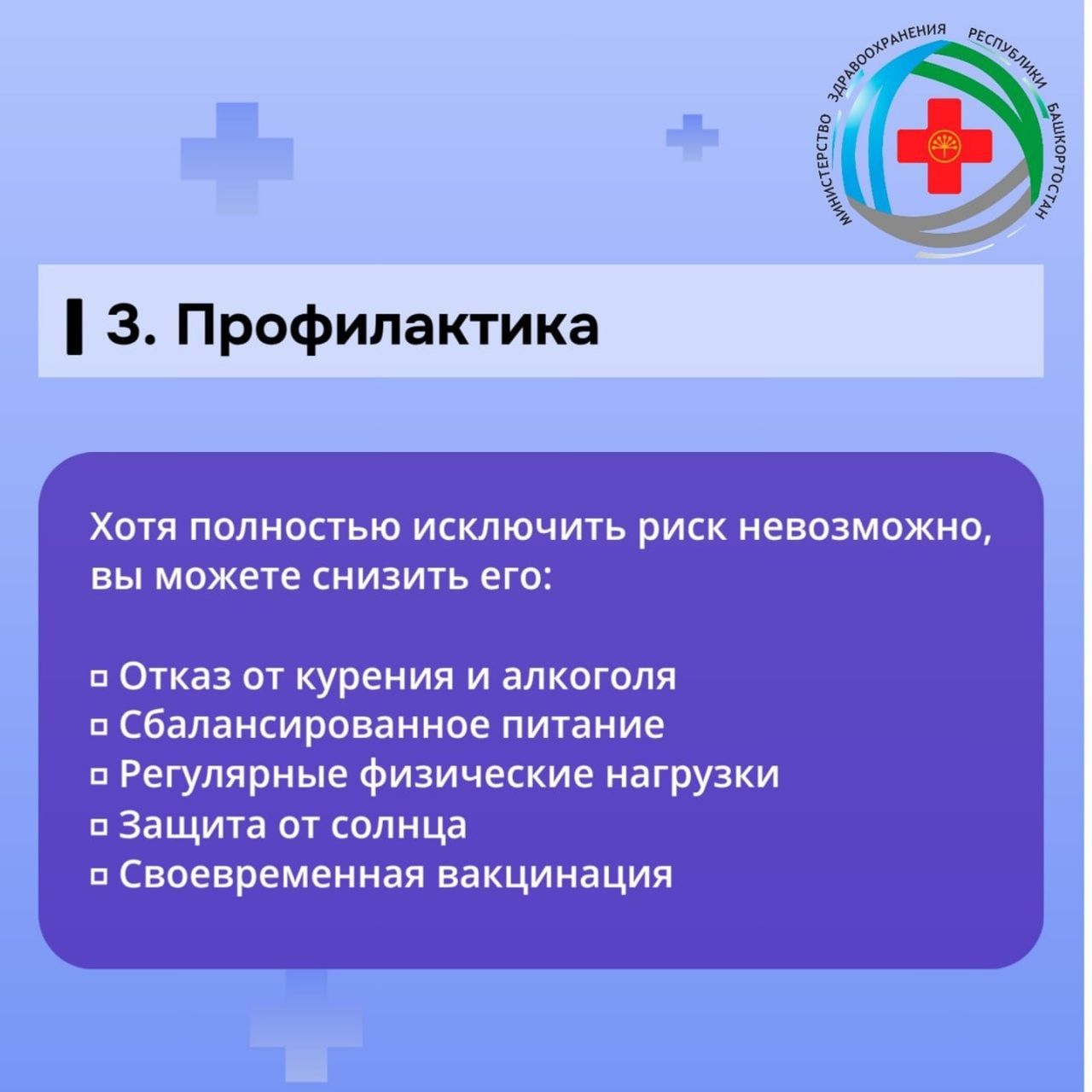 МИНИСТЕРСТВО ЗДРАВООХРАНЕНИЯ РЕСПУБЛИКИ БАШКОРТОСТАН

3. Профилактика

Хотя полностью исключить риск невозможно, вы можете снизить его:

▫ Отказ от курения и алкоголя
▫ Сбалансированное питание
▫ Регулярные физические нагрузки
▫ Защита от солнца
▫ Своевременная вакцинация